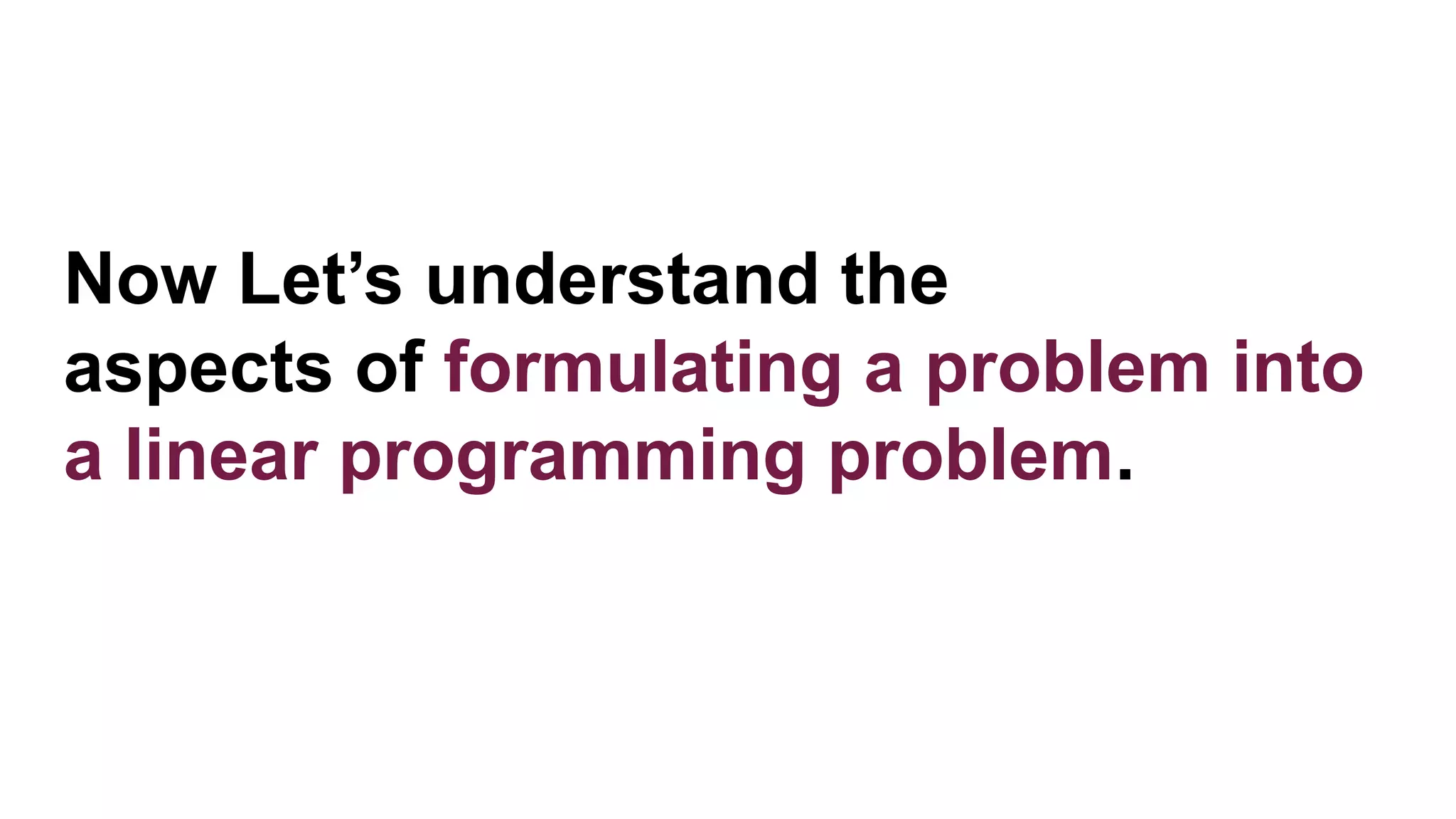 Now Let’s understand the aspects of formulating a problem into a linear programming problem.